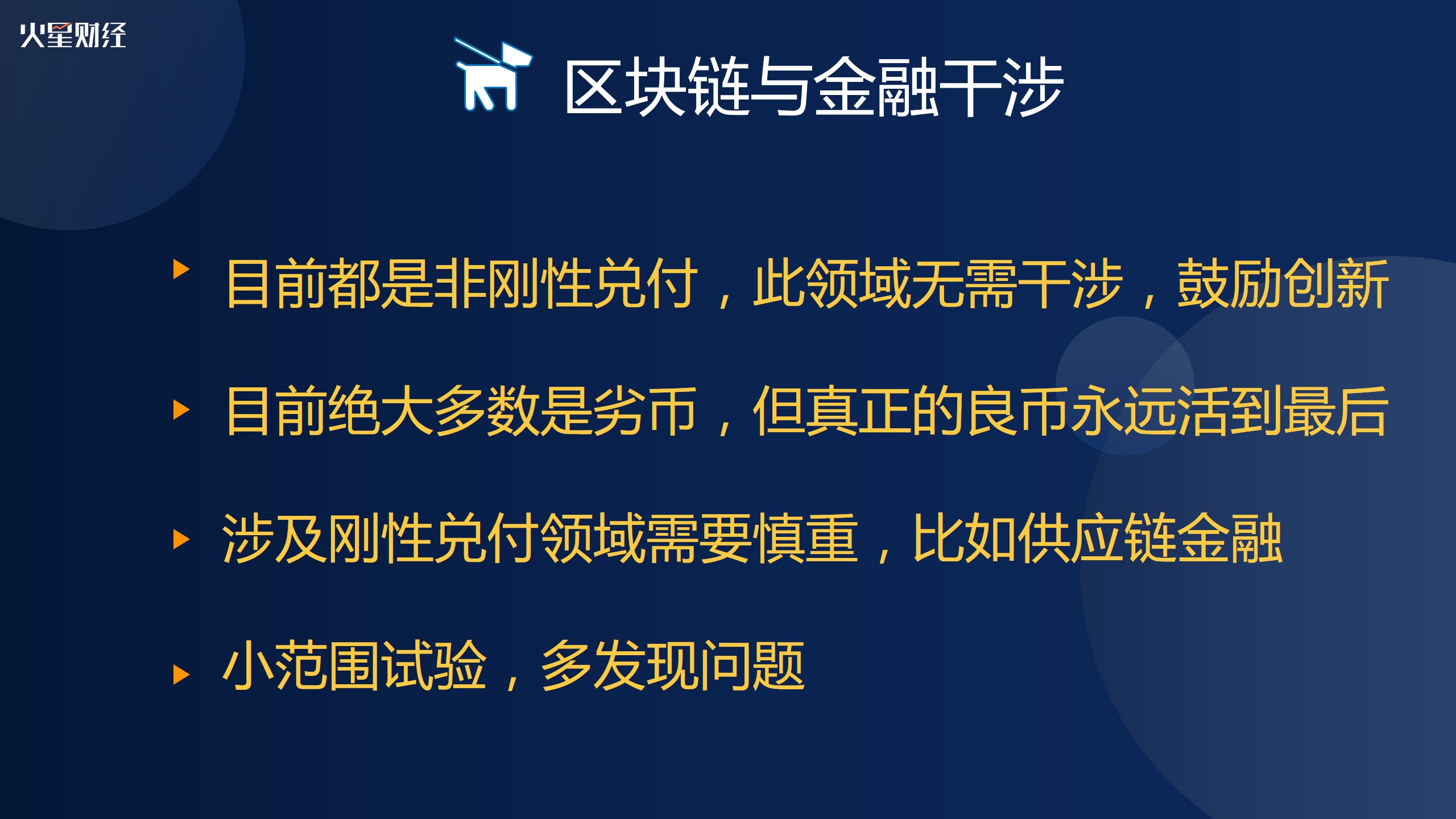 火星财经

区块链与金融干涉

目前都是非刚性兑付，此领域无需干涉，鼓励创新

目前绝大多数是劣币，但真正的良币永远活到最后

涉及刚性兑付领域需要慎重，比如供应链金融

小范围试验，多发现问题